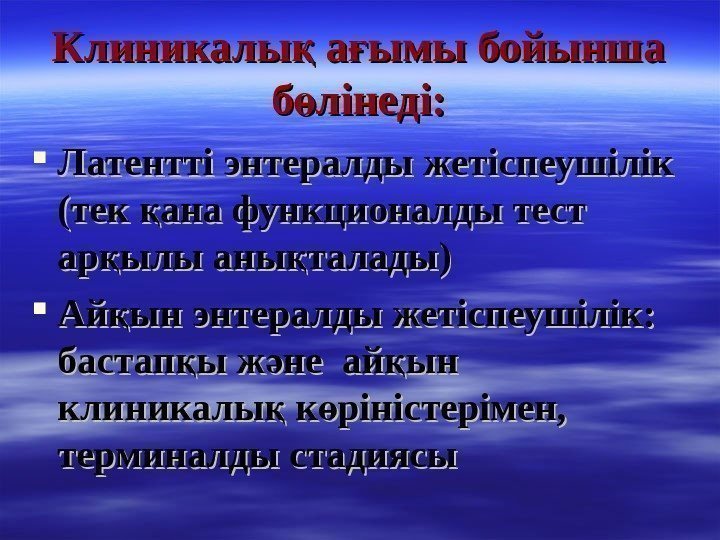 Клиникалық ағымы бойынша бөлінеді:

▪ Латентті энтералды жетіспеушілік (тек қана функционалды тест арқылы анықталады)

▪ Айқын энтералды жетіспеушілік: бастапқы және айқын клиникалық көріністерімен, терминалды стадиясы